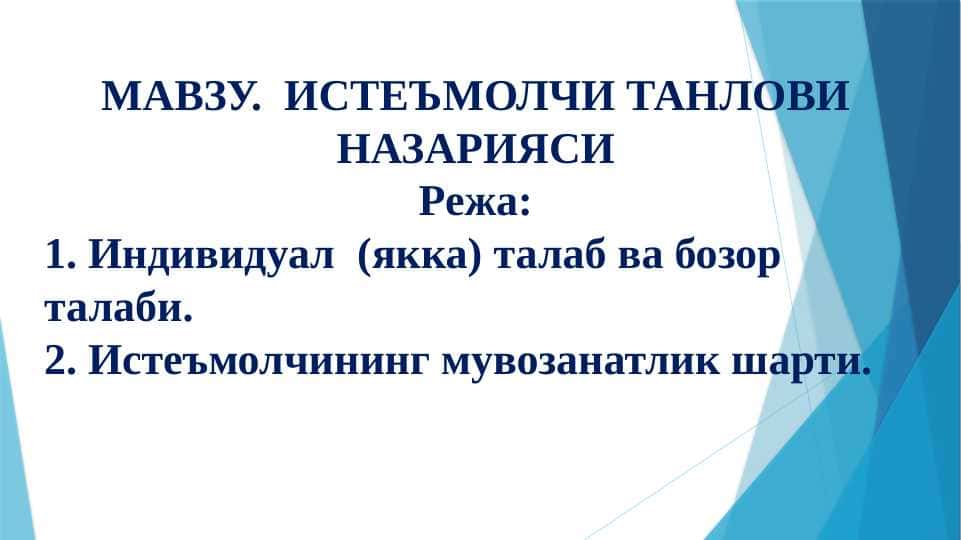 МАВЗУ. ИСТЕЪМОЛЧИ ТАНЛОВИ НАЗАРИЯСИ

Режа:

1. Индивидуал (якка) талаб ва бозор талаби.
2. Истеъмолчининг мувозанатлик шарти.